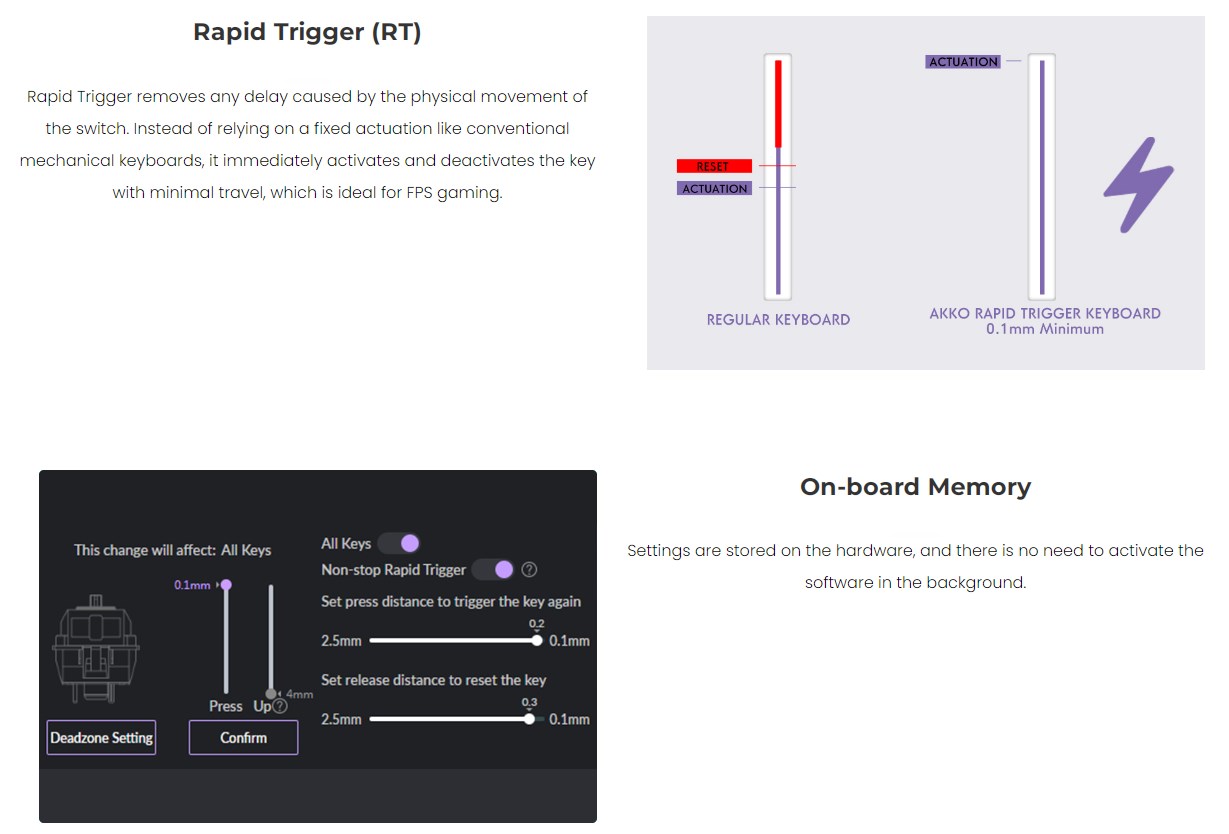 Rapid Trigger (RT)

Rapid Trigger removes any delay caused by the physical movement of the switch. Instead of relying on a fixed actuation like conventional mechanical keyboards, it immediately activates and deactivates the key with minimal travel, which is ideal for FPS gaming.

RESET
ACTUATION
REGULAR KEYBOARD

ACTUATION
AKKO RAPID TRIGGER KEYBOARD
0.1mm Minimum

This change will affect: All Keys
0.1mm
4mm
Press Up
Deadzone Setting
Confirm
All Keys
Non-stop Rapid Trigger
Set press distance to trigger the key again
2.5mm 0.2 0.1mm
Set release distance to reset the key
2.5mm 0.3 0.1mm

On-board Memory

Settings are stored on the hardware, and there is no need to activate the software in the background.